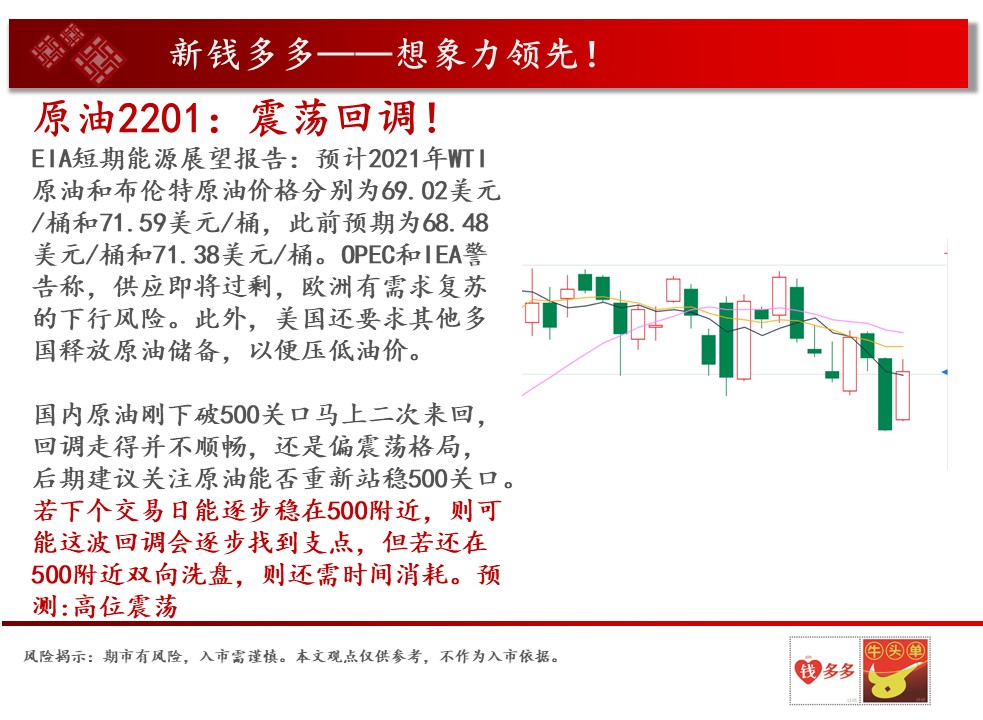 新钱多多——想象力领先！

原油2201：震荡回调！

EIA短期能源展望报告：预计2021年WTI原油和布伦特原油价格分别为69.02美元/桶和71.59美元/桶，此前预期为68.48美元/桶和71.38美元/桶。OPEC和IEA警告称，供应即将过剩，欧洲有需求复苏的下行风险。此外，美国还要求其他多国释放原油储备，以便压低油价。

国内原油刚下破500关口马上二次来回，回调走得并不顺畅，还是偏震荡格局，后期建议关注原油能否重新站稳500关口。若下个交易日能逐步稳在500附近，则可能这波回调会逐步找到支点，但若还在500附近双向洗盘，则还需时间消耗。预测:高位震荡

风险揭示：期市有风险，入市需谨慎。本文观点仅供参考，不作为入市依据。

钱多多

牛头单